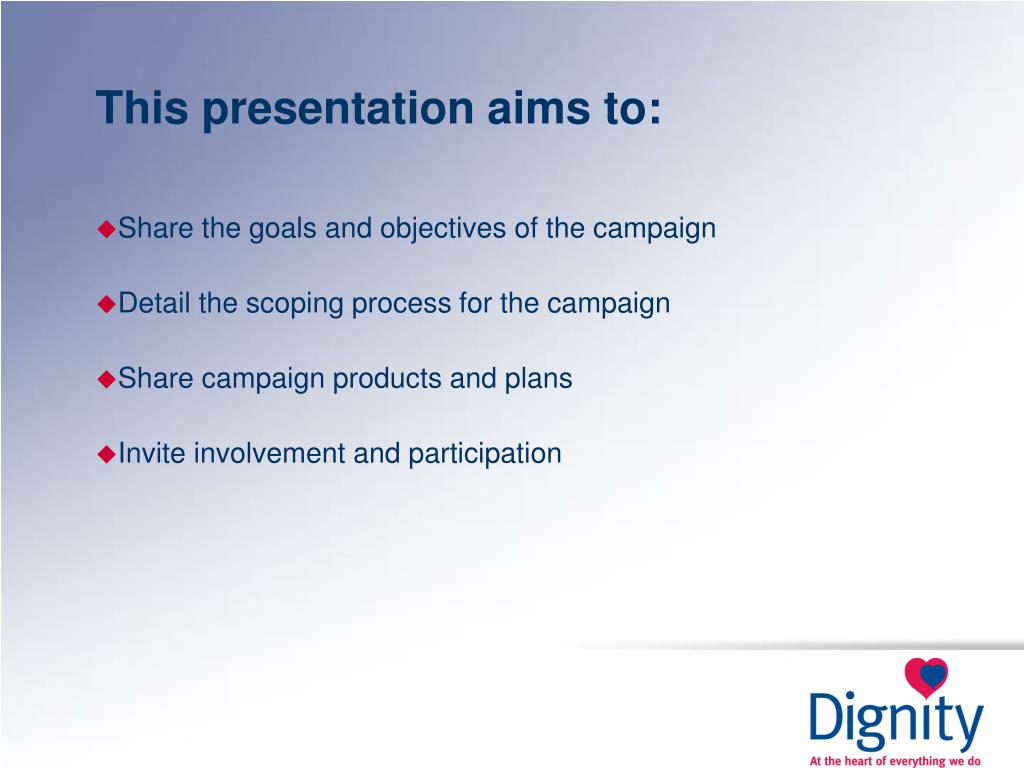 This presentation aims to:

◆Share the goals and objectives of the campaign

◆Detail the scoping process for the campaign

◆Share campaign products and plans

◆Invite involvement and participation

Dignity
At the heart of everything we do